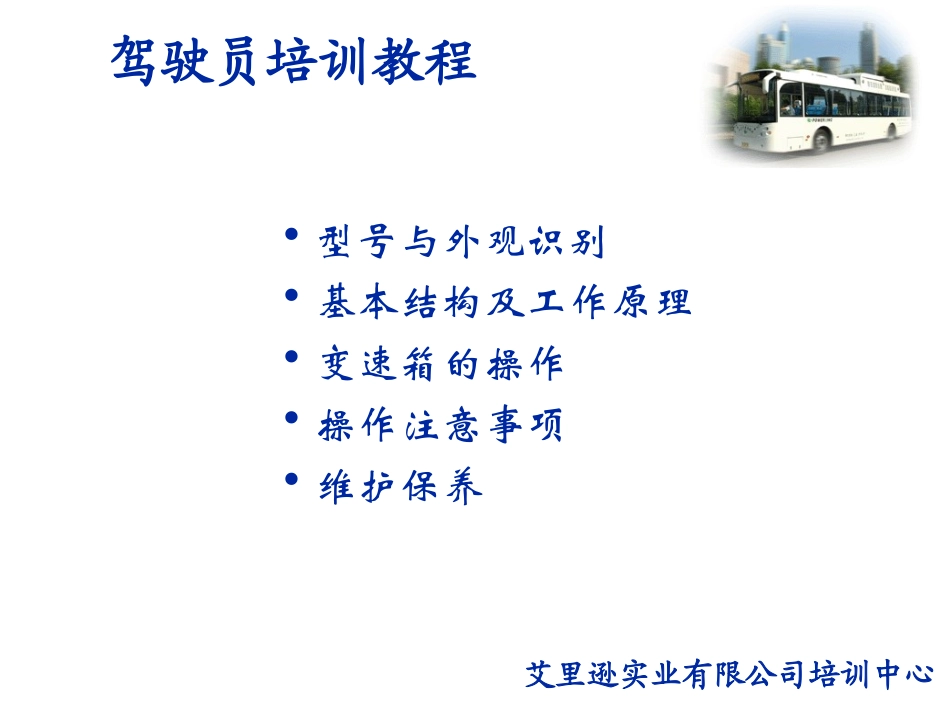 驾驶员培训教程

• 型号与外观识别
• 基本结构及工作原理
• 变速箱的操作
• 操作注意事项
• 维护保养

艾里逊实业有限公司培训中心